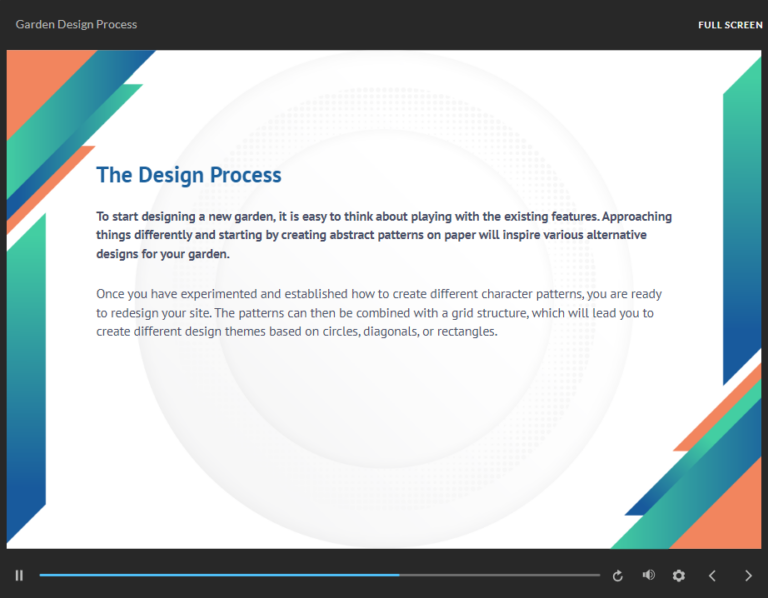 Garden Design Process

FULL SCREEN

The Design Process

To start designing a new garden, it is easy to think about playing with the existing features. Approaching things differently and starting by creating abstract patterns on paper will inspire various alternative designs for your garden.

Once you have experimented and established how to create different character patterns, you are ready to redesign your site. The patterns can then be combined with a grid structure, which will lead you to create different design themes based on circles, diagonals, or rectangles.